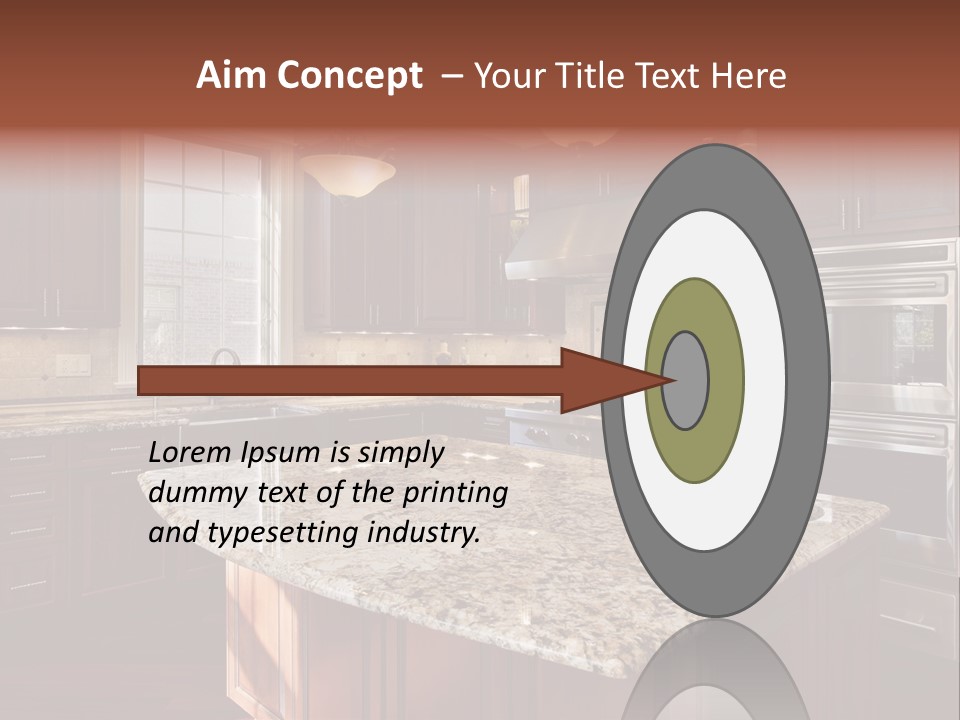 Aim Concept – Your Title Text Here

Lorem Ipsum is simply dummy text of the printing and typesetting industry.